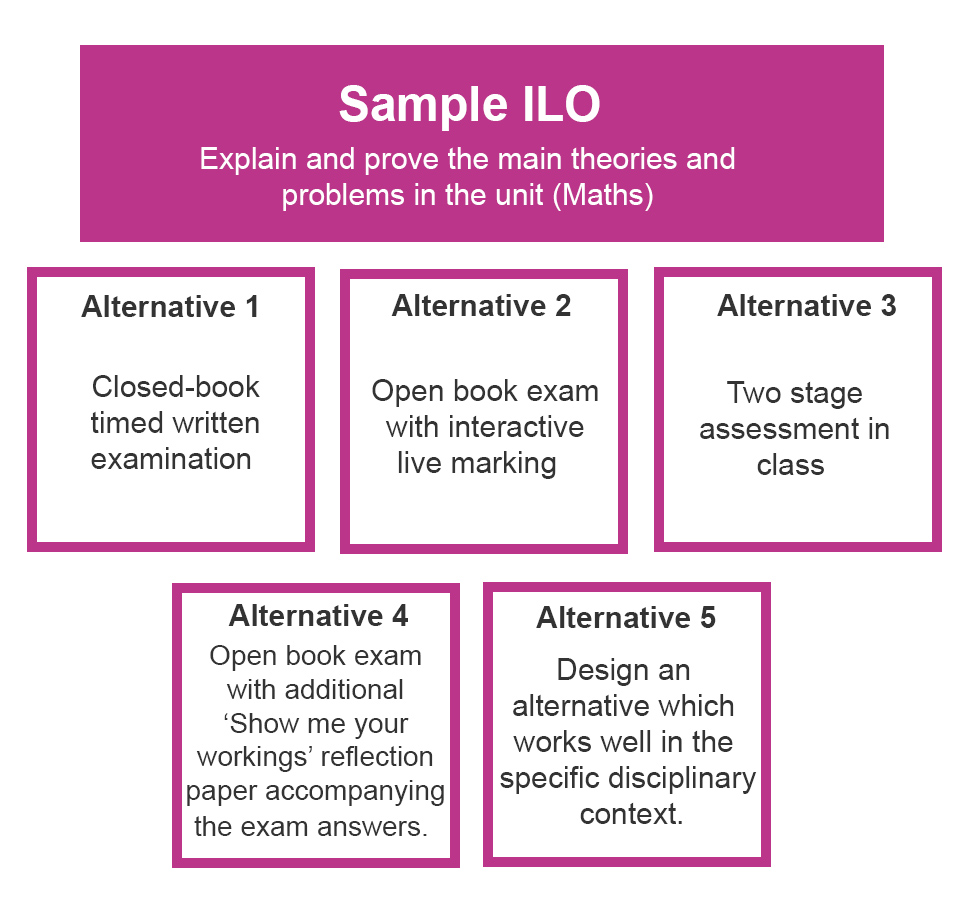 Sample ILO
Explain and prove the main theories and problems in the unit (Maths)

Alternative 1
Closed-book timed written examination

Alternative 2
Open book exam with interactive live marking

Alternative 3
Two stage assessment in class

Alternative 4
Open book exam with additional ‘Show me your workings’ reflection paper accompanying the exam answers.

Alternative 5
Design an alternative which works well in the specific disciplinary context.